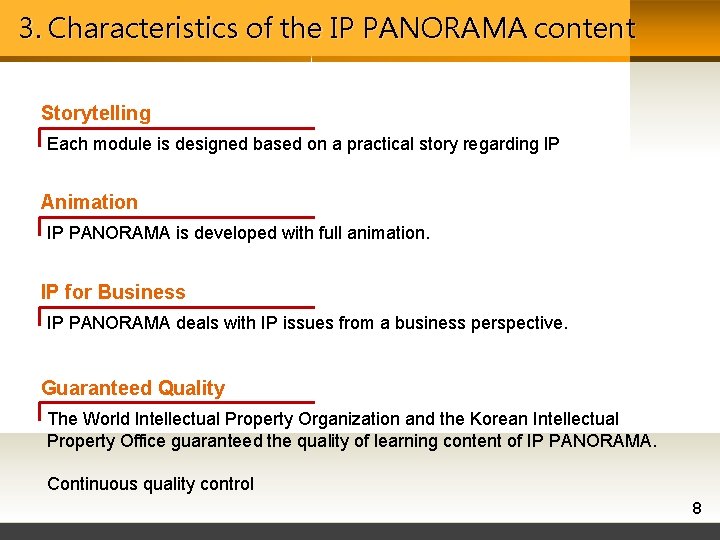 3. Characteristics of the IP PANORAMA content

Storytelling

Each module is designed based on a practical story regarding IP

Animation

IP PANORAMA is developed with full animation.

IP for Business

IP PANORAMA deals with IP issues from a business perspective.

Guaranteed Quality

The World Intellectual Property Organization and the Korean Intellectual Property Office guaranteed the quality of learning content of IP PANORAMA.

Continuous quality control

8